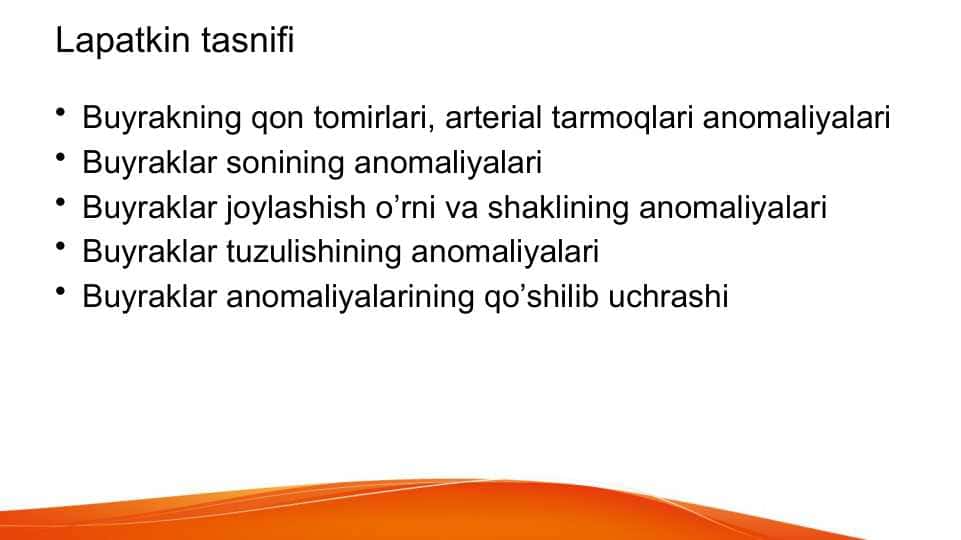 Lapatkin tasnifi

• Buyrakning qon tomirlari, arterial tarmoqlari anomaliyalari
• Buyraklar sonining anomaliyalari
• Buyraklar joylashish o’rni va shaklining anomaliyalari
• Buyraklar tuzulishining anomaliyalari
• Buyraklar anomaliyalarining qo’shilib uchrashi